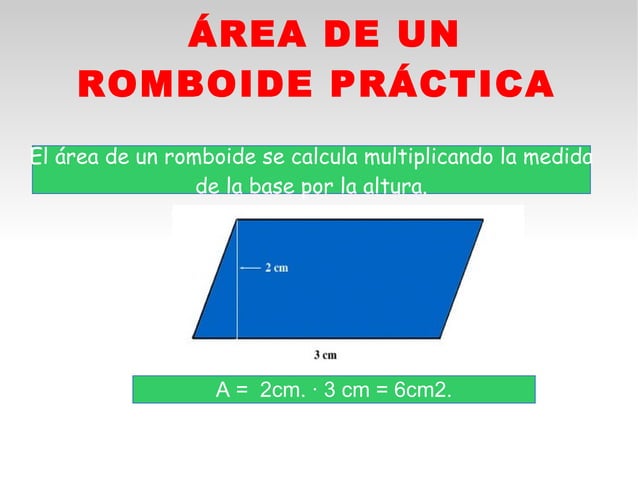 ÁREA DE UN ROMBOIDE PRÁCTICA

El área de un romboide se calcula multiplicando la medida de la base por la altura.

2 cm

3 cm

A = 2cm. · 3 cm = 6cm2.